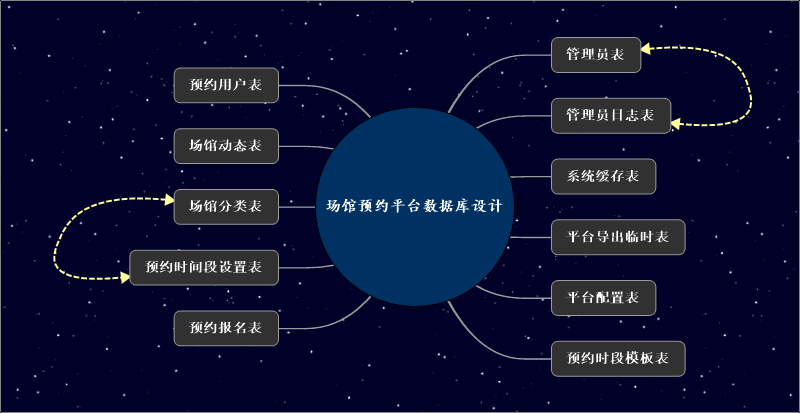 场馆预约平台数据库设计

预约用户表

场馆动态表

场馆分类表

预约时间段设置表

预约报名表

管理员表

管理员日志表

系统缓存表

平台导出临时表

平台配置表

预约时段模板表